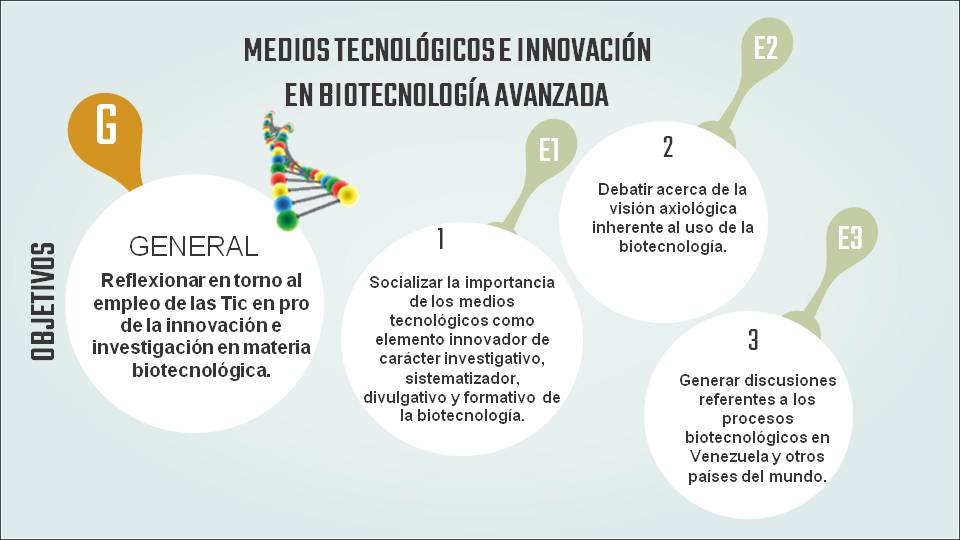 MEDIOS TECNOLÓGICOS E INNOVACIÓN EN BIOTECNOLOGÍA AVANZADA

OBJETIVOS

G

GENERAL

Reflexionar en torno al empleo de las Tic en pro de la innovación e investigación en materia biotecnológica.

E1

1

Socializar la importancia de los medios tecnológicos como elemento innovador de carácter investigativo, sistematizador, divulgativo y formativo de la biotecnología.

E2

2

Debatir acerca de la visión axiológica inherente al uso de la biotecnología.

E3

3

Generar discusiones referentes a los procesos biotecnológicos en Venezuela y otros países del mundo.